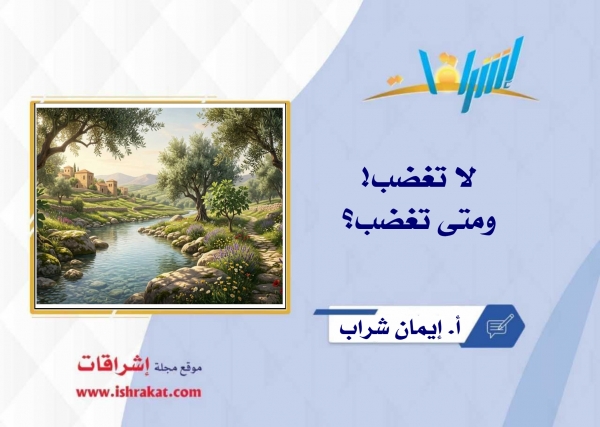 إشراقات

لا تغضب!
ومتى تغضب؟

أ. إيمان شراب

موقع مجلة إشراقات
www.ishrakat.com